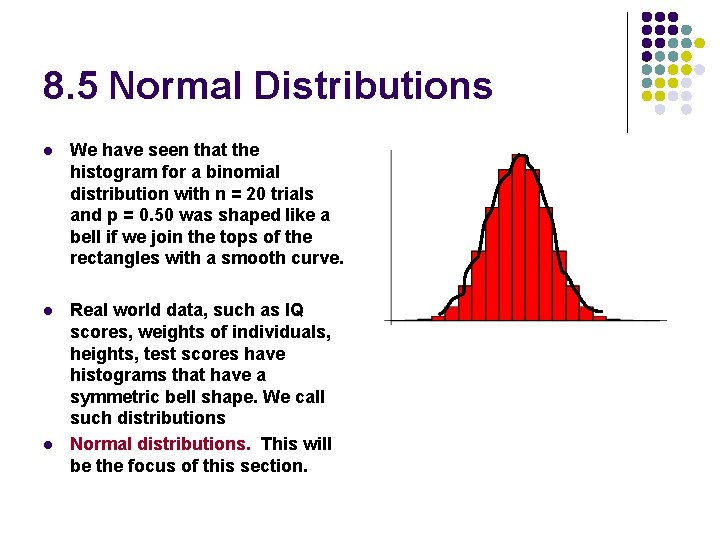 8.5 Normal Distributions

- We have seen that the histogram for a binomial distribution with n = 20 trials and p = 0.50 was shaped like a bell if we join the tops of the rectangles with a smooth curve.

- Real world data, such as IQ scores, weights of individuals, heights, test scores have histograms that have a symmetric bell shape. We call such distributions
- Normal distributions. This will be the focus of this section.